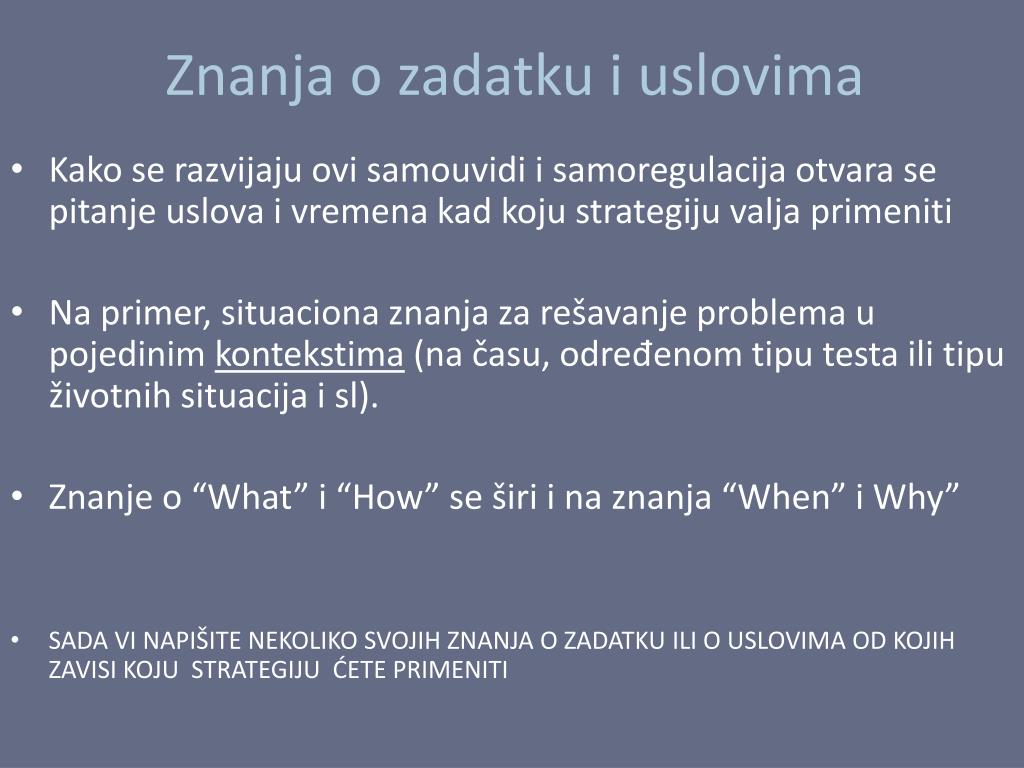 Znanja o zadatku i uslovima

• Kako se razvijaju ovi samouvidi i samoregulacija otvara se pitanje uslova i vremena kad koju strategiju valja primeniti

• Na primer, situaciona znanja za rešavanje problema u pojedinim kontekstima (na času, određenom tipu testa ili tipu životnih situacija i sl).

• Znanje o “What” i “How” se širi i na znanja “When” i Why”

• SADA VI NAPIŠITE NEKOLIKO SVOJIH ZNANJA O ZADATKU ILI O USLOVIMA OD KOJIH ZAVISI KOJU STRATEGIJU ĆETE PRIMENITI